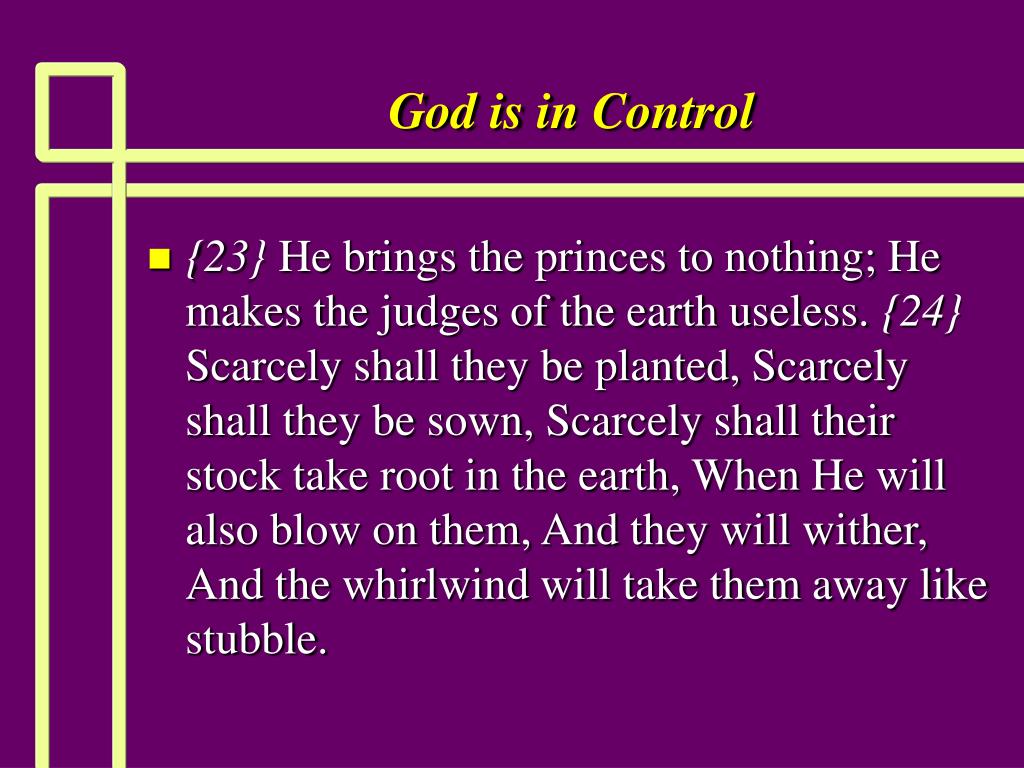 God is in Control

{23} He brings the princes to nothing; He makes the judges of the earth useless. {24} Scarcely shall they be planted, Scarcely shall they be sown, Scarcely shall their stock take root in the earth, When He will also blow on them, And they will wither, And the whirlwind will take them away like stubble.